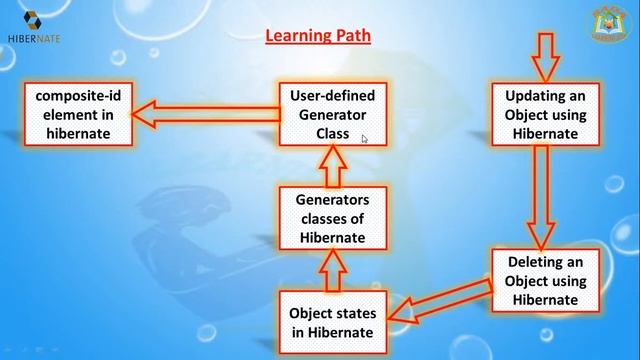 HIBERNATE

Learning Path

Updating an Object using Hibernate

Deleting an Object using Hibernate

Object states in Hibernate

Generators classes of Hibernate

User-defined Generator Class

composite-id element in hibernate